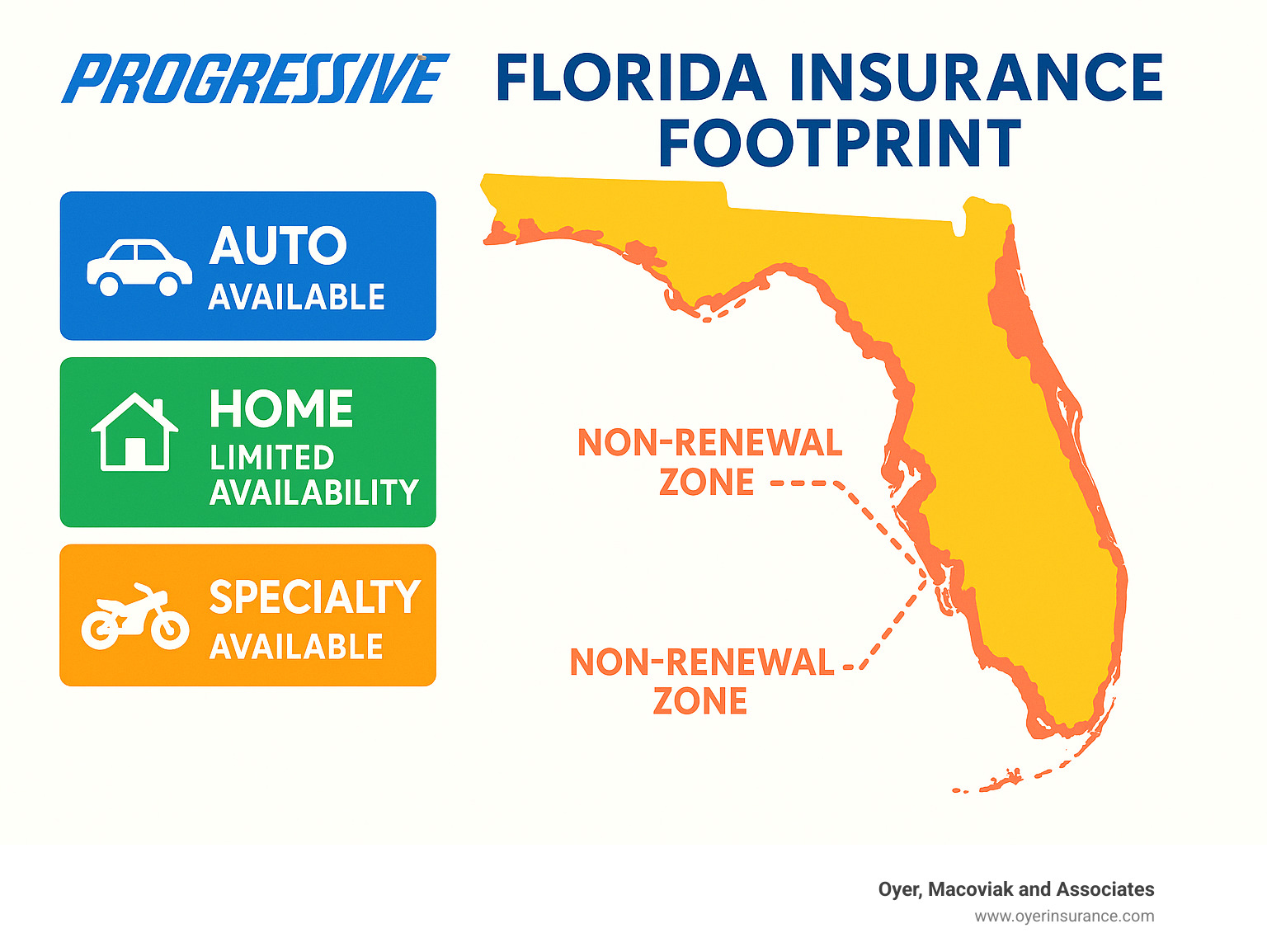 PROGRESSIVE

FLORIDA INSURANCE FOOTPRINT

AUTO
AVAILABLE

HOME
LIMITED AVAILABILITY

SPECIALTY
AVAILABLE

NON-RENEWAL ZONE

NON-RENEWAL ZONE

Oyer, Macoviak and Associates
www.oyerinsurance.com